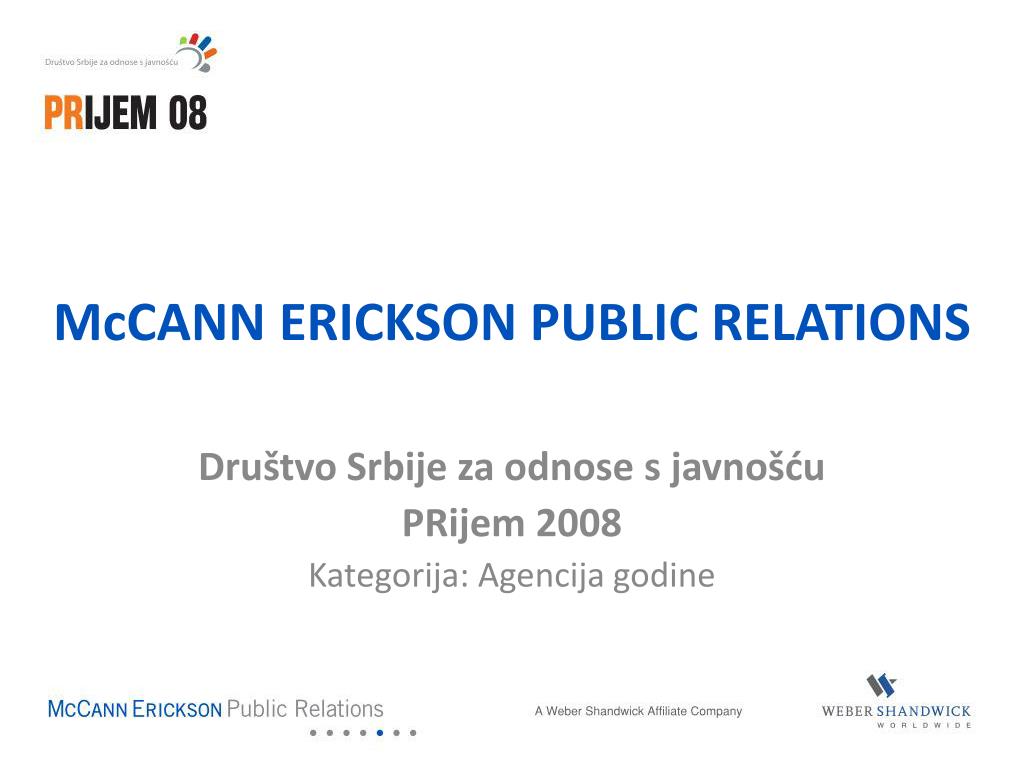 Društvo Srbije za odnose s javnošću

PRIJEM 08

McCANN ERICKSON PUBLIC RELATIONS

Društvo Srbije za odnose s javnošću
PRijem 2008
Kategorija: Agencija godine

McCANN ERICKSON Public Relations

A Weber Shandwick Affiliate Company

WEBER SHANDWICK
WORLDWIDE